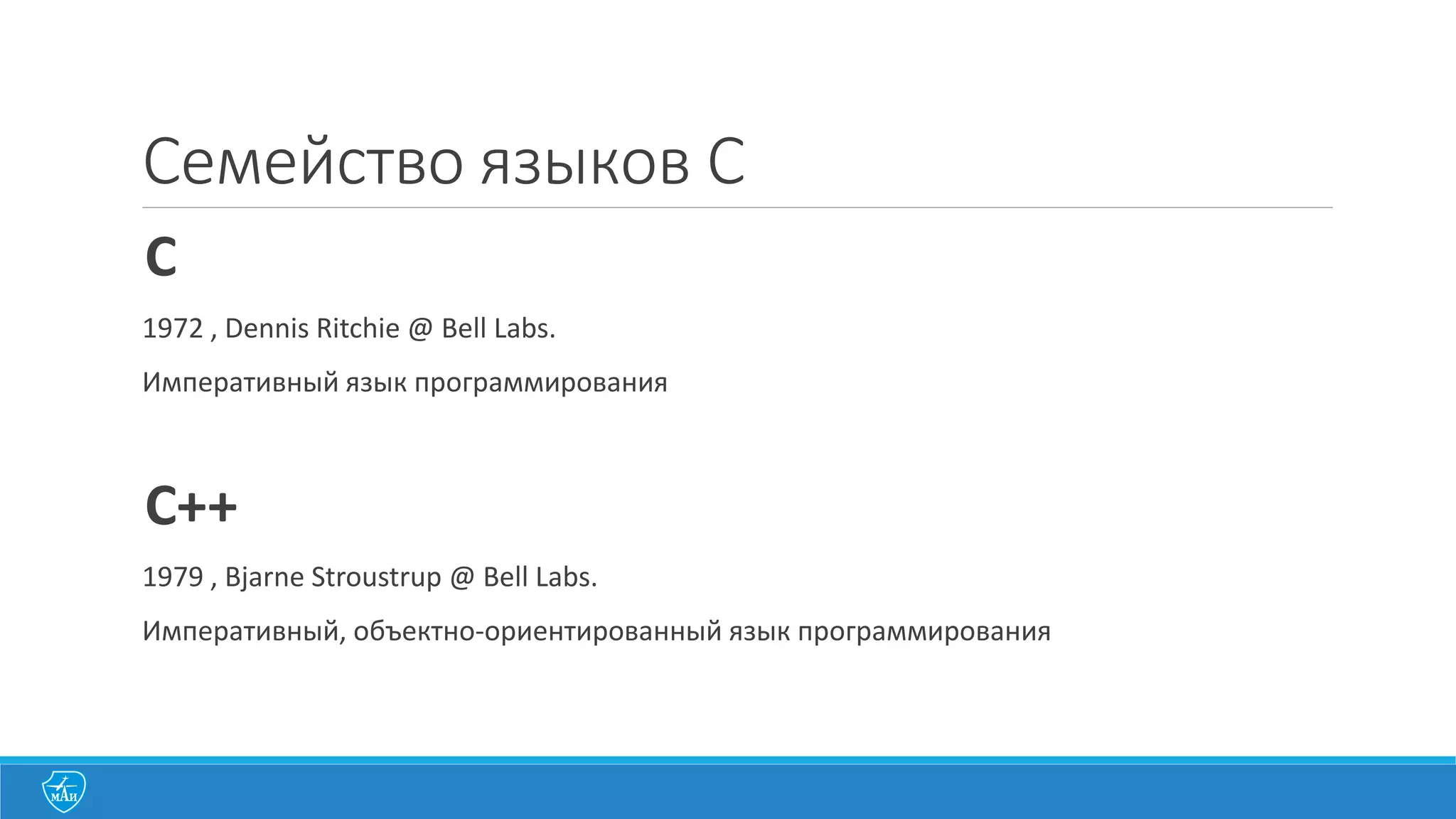 Семейство языков C

C

1972 , Dennis Ritchie @ Bell Labs.

Императивный язык программирования

C++

1979 , Bjarne Stroustrup @ Bell Labs.

Императивный, объектно-ориентированный язык программирования

МАИ